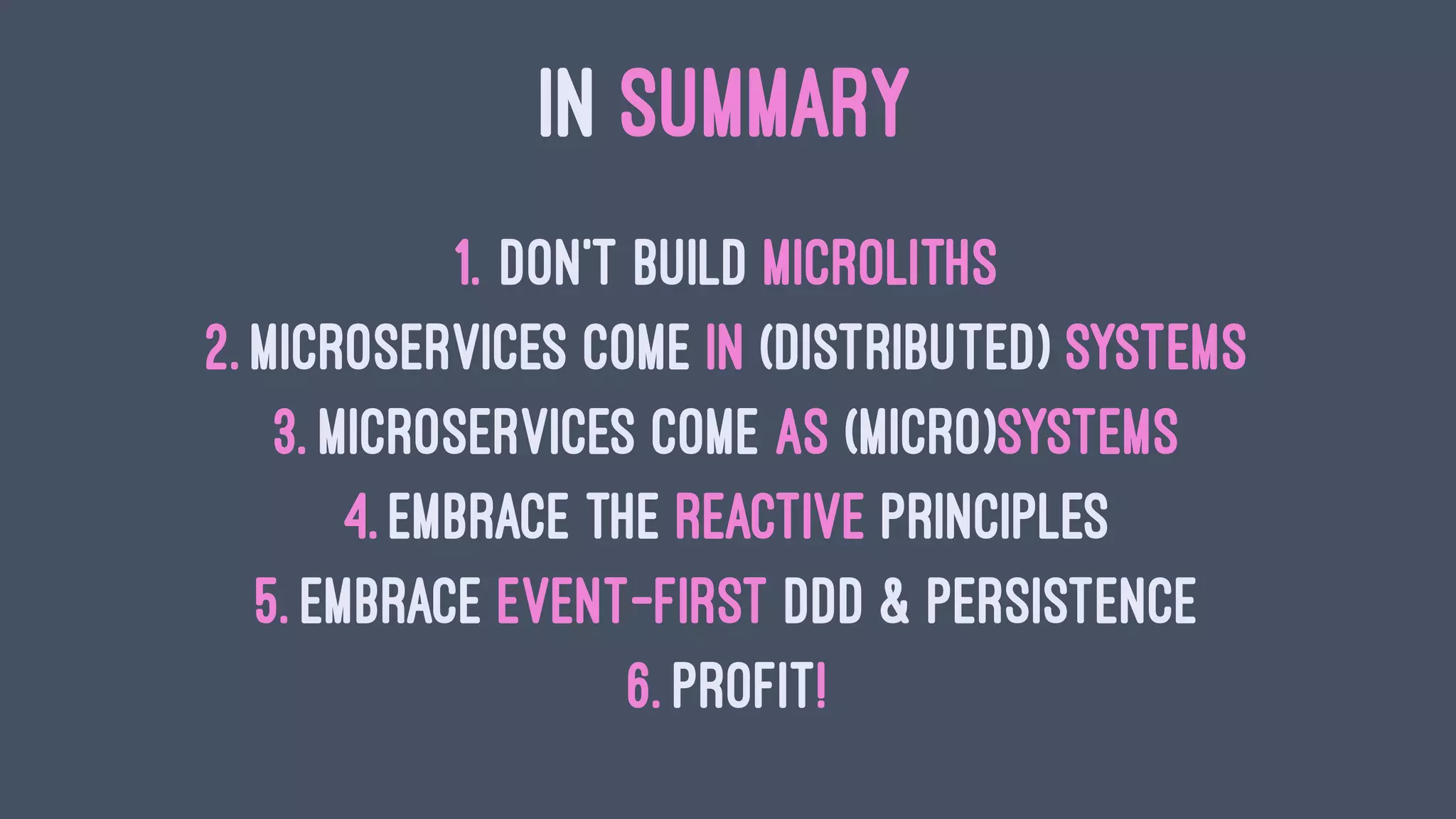 IN SUMMARY

1. DON'T BUILD MICROLITHS
2. MICROSERVICES COME IN (DISTRIBUTED) SYSTEMS
3. MICROSERVICES COME AS (MICRO)SYSTEMS
4. EMBRACE THE REACTIVE PRINCIPLES
5. EMBRACE EVENT-FIRST DDD & PERSISTENCE
6. PROFIT!